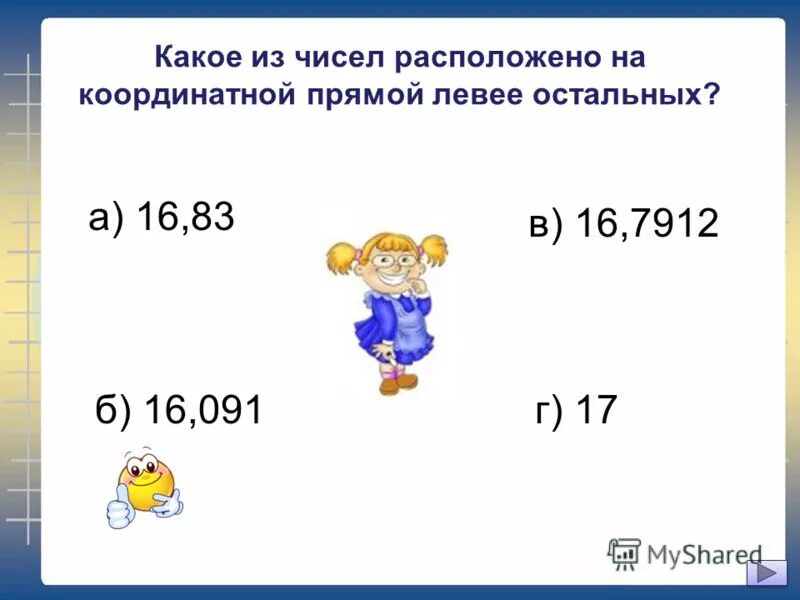 Какое из чисел расположено на координатной прямой левее остальных?

а) 16,83

в) 16,7912

б) 16,091

г) 17

MyShared